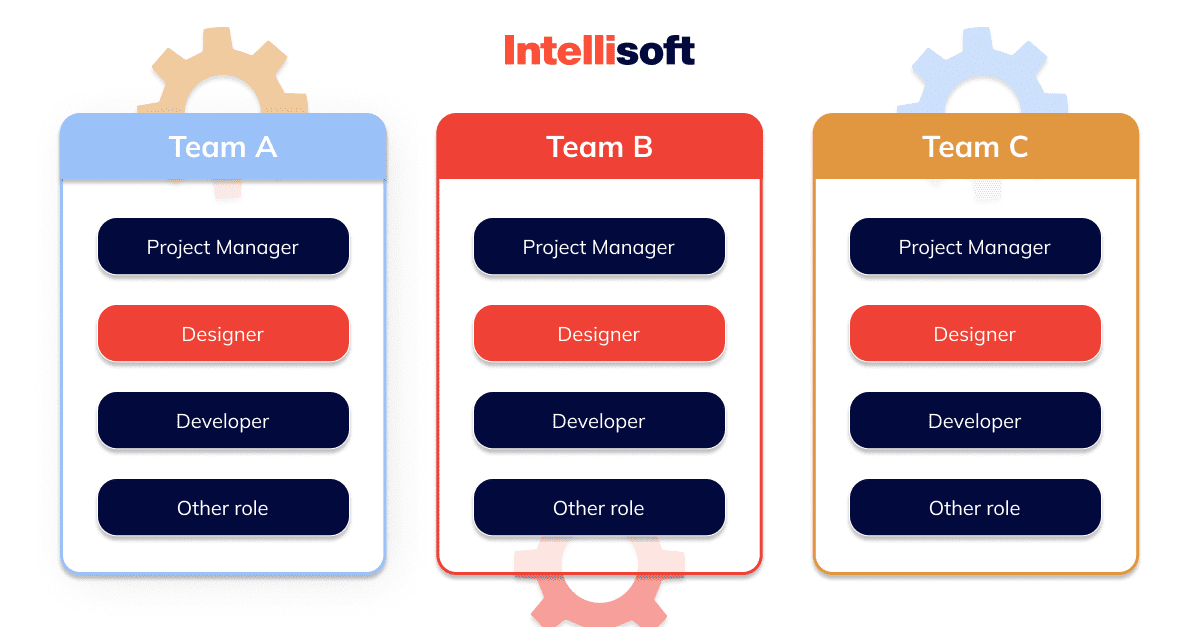 Intellisoft

Team A

Project Manager

Designer

Developer

Other role

Team B

Project Manager

Designer

Developer

Other role

Team C

Project Manager

Designer

Developer

Other role